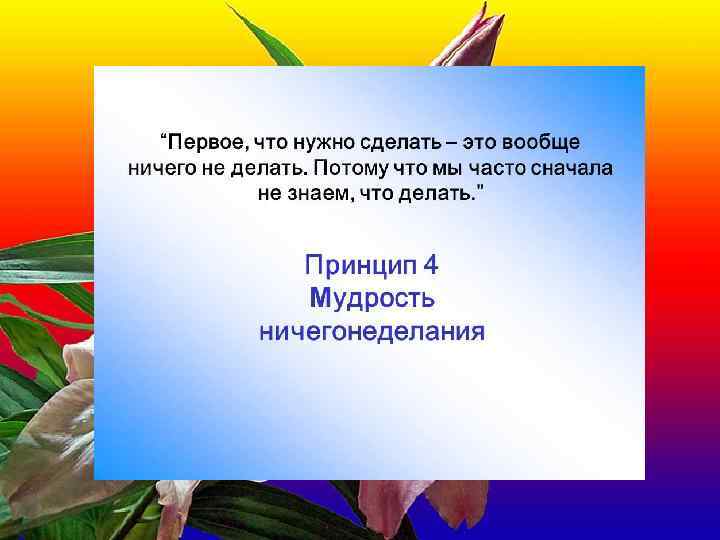 “Первое, что нужно сделать – это вообще ничего не делать. Потому что мы часто сначала не знаем, что делать.”

Принцип 4
Мудрость
ничегонеделания